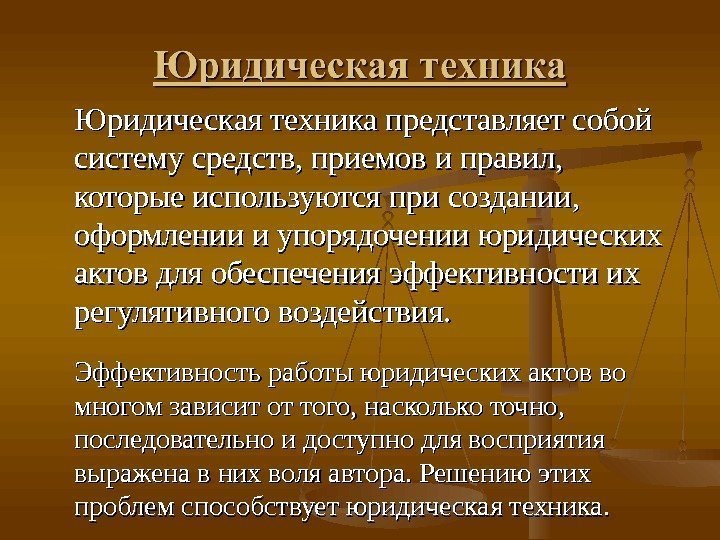 Юридическая техника

Юридическая техника представляет собой систему средств, приемов и правил, которые используются при создании, оформлении и упорядочении юридических актов для обеспечения эффективности их регулятивного воздействия.

Эффективность работы юридических актов во многом зависит от того, насколько точно, последовательно и доступно для восприятия выражена в них воля автора. Решению этих проблем способствует юридическая техника.